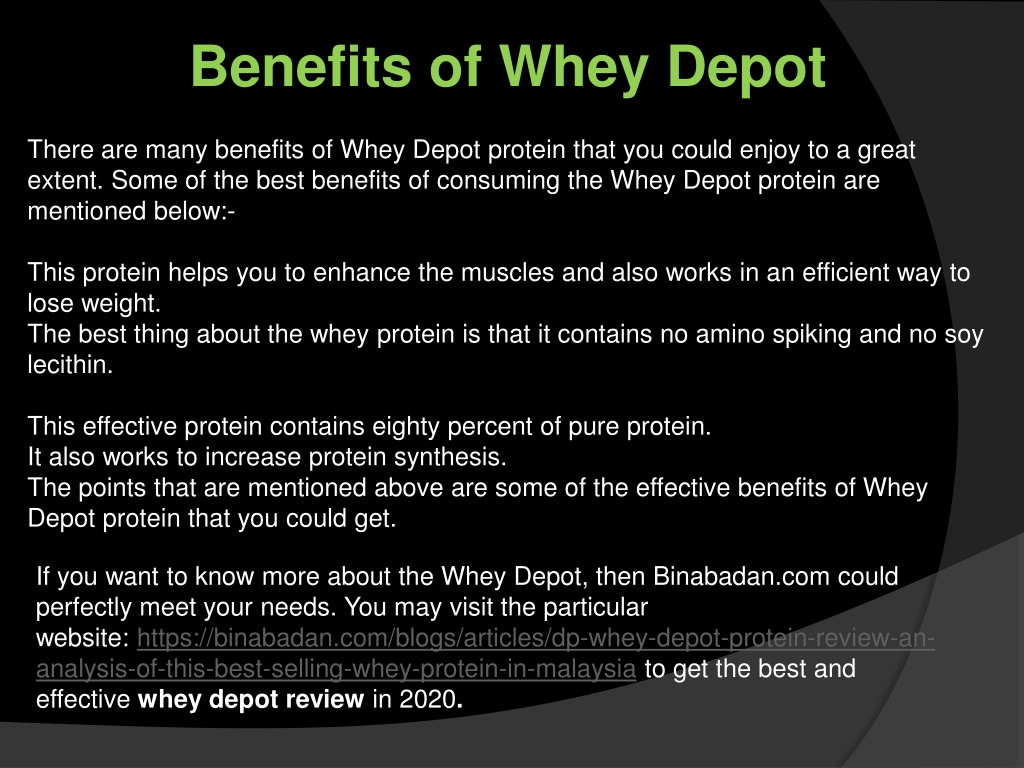 Benefits of Whey Depot

There are many benefits of Whey Depot protein that you could enjoy to a great extent. Some of the best benefits of consuming the Whey Depot protein are mentioned below:-

This protein helps you to enhance the muscles and also works in an efficient way to lose weight.
The best thing about the whey protein is that it contains no amino spiking and no soy lecithin.

This effective protein contains eighty percent of pure protein.
It also works to increase protein synthesis.
The points that are mentioned above are some of the effective benefits of Whey Depot protein that you could get.

If you want to know more about the Whey Depot, then Binabadan.com could perfectly meet your needs. You may visit the particular website: https://binabadan.com/blogs/articles/dp-whey-depot-protein-review-an-analysis-of-this-best-selling-whey-protein-in-malaysia to get the best and effective whey depot review in 2020.